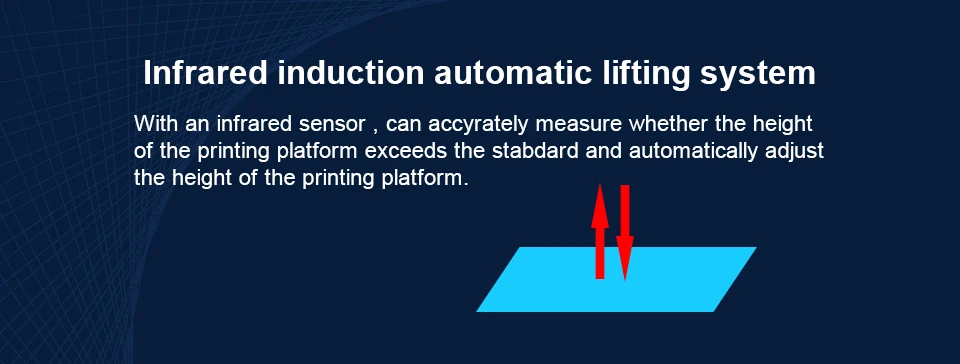 Infrared induction automatic lifting system

With an infrared sensor , can accyrately measure whether the height of the printing platform exceeds the stabdard and automatically adjust the height of the printing platform.